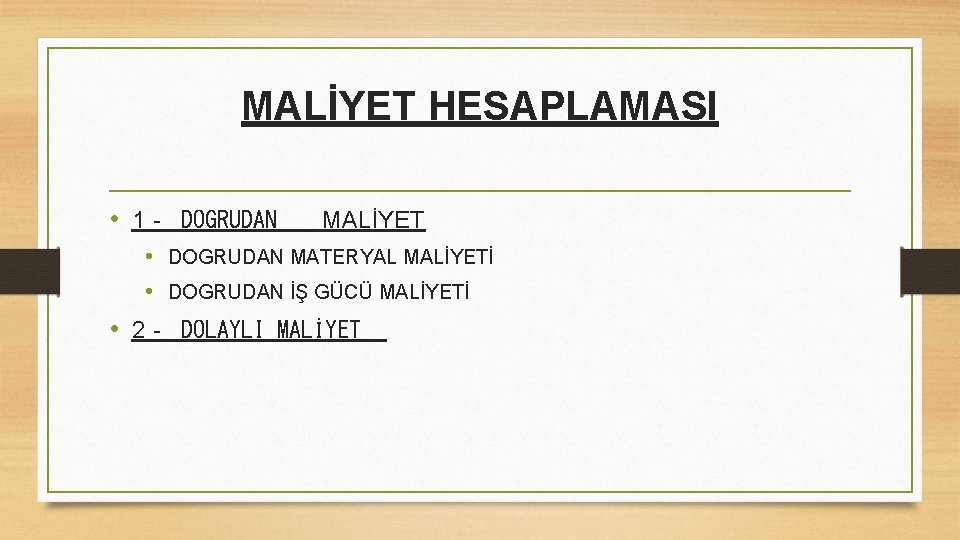 MALİYET HESAPLAMASI

• 1 - DOGRUDAN MALİYET
  • DOGRUDAN MATERYAL MALİYETİ
  • DOGRUDAN İŞ GÜCÜ MALİYETİ
• 2 - DOLAYLI MALİYET